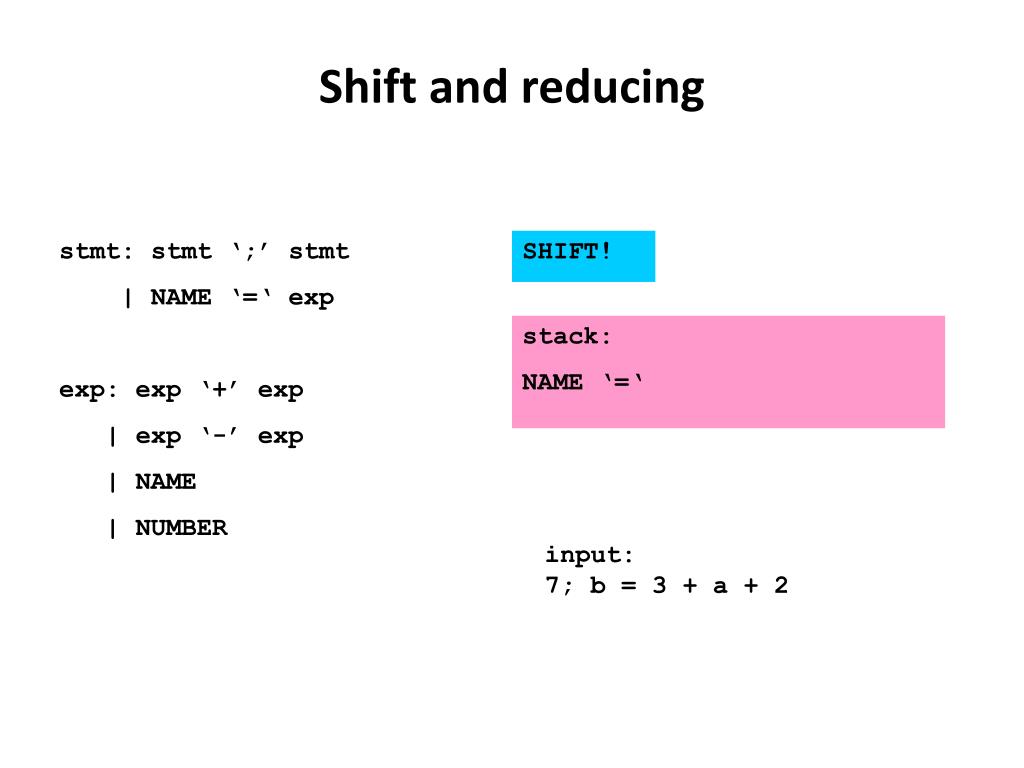 Shift and reducing

stmt: stmt ‘;’ stmt
| NAME ‘=‘ exp

exp: exp ‘+’ exp
| exp ‘-’ exp
| NAME
| NUMBER

SHIFT!

stack:
NAME ‘=‘

input:
7; b = 3 + a + 2